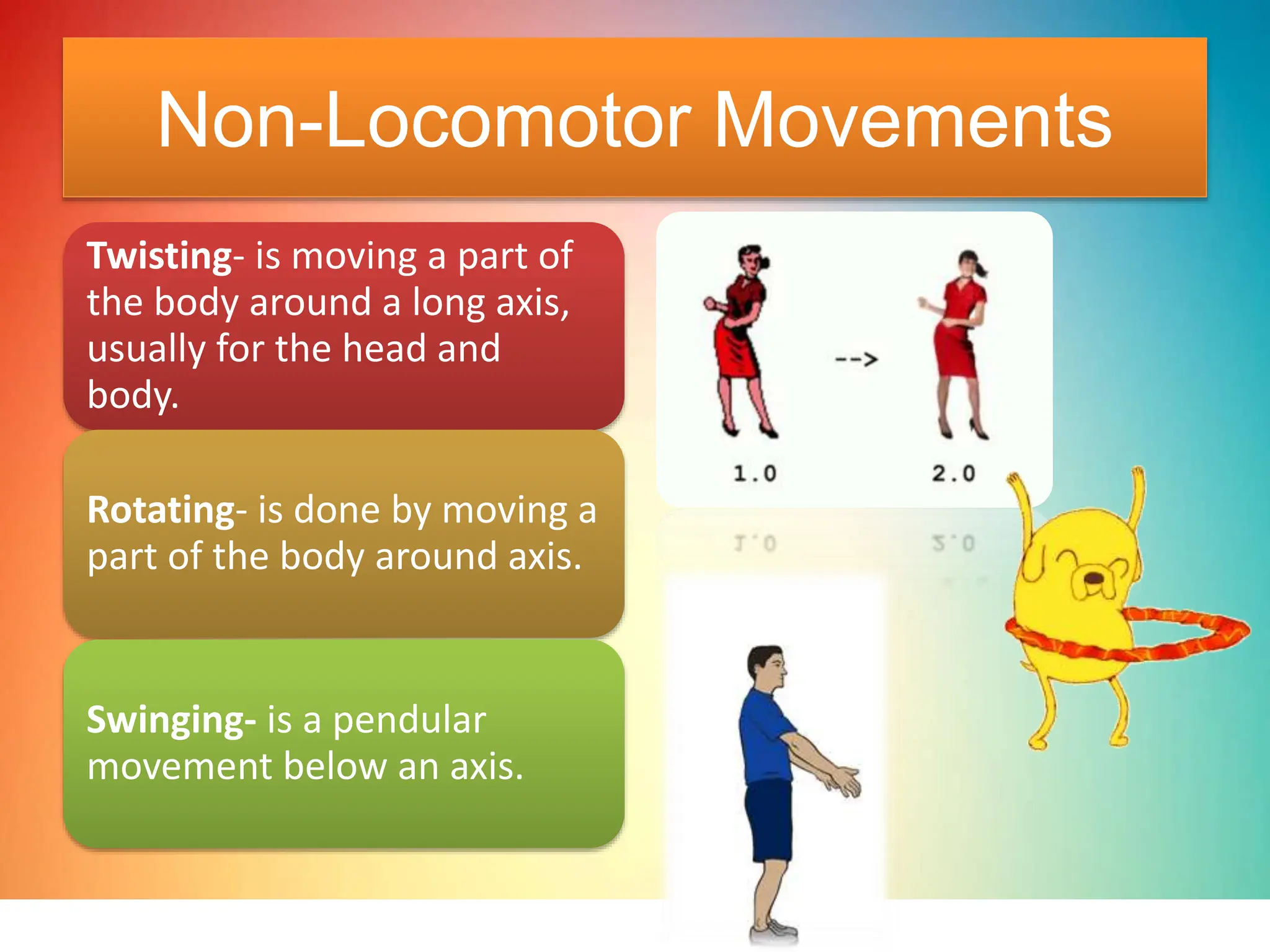 Non-Locomotor Movements

Twisting- is moving a part of the body around a long axis, usually for the head and body.

Rotating- is done by moving a part of the body around axis.

Swinging- is a pendular movement below an axis.

-->

1.0

2.0